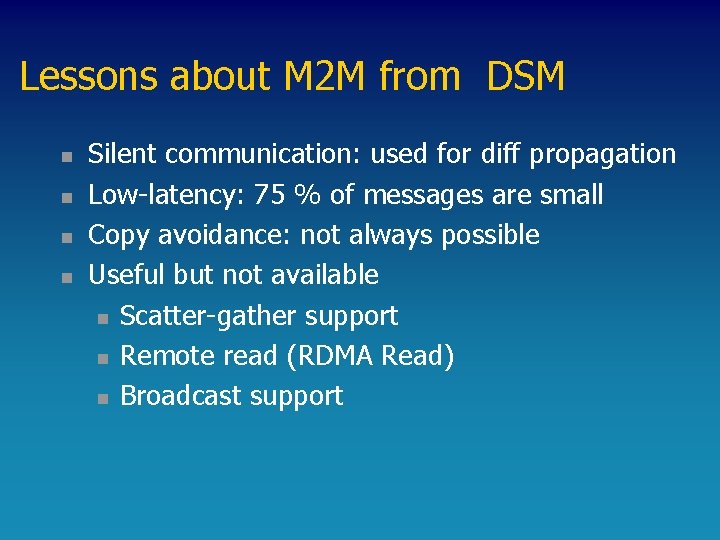 Lessons about M2M from  DSM

- Silent communication: used for diff propagation
- Low-latency: 75 % of messages are small
- Copy avoidance: not always possible
- Useful but not available
  - Scatter-gather support
  - Remote read (RDMA Read)
  - Broadcast support